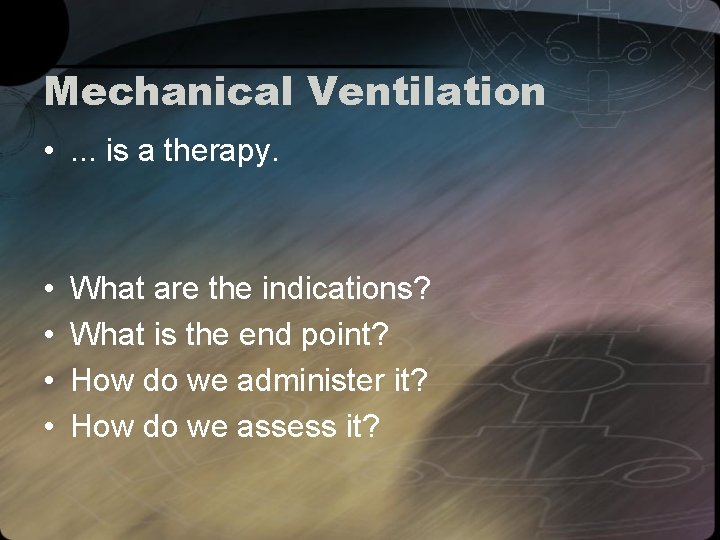 Mechanical Ventilation

• ... is a therapy.

• What are the indications?
• What is the end point?
• How do we administer it?
• How do we assess it?